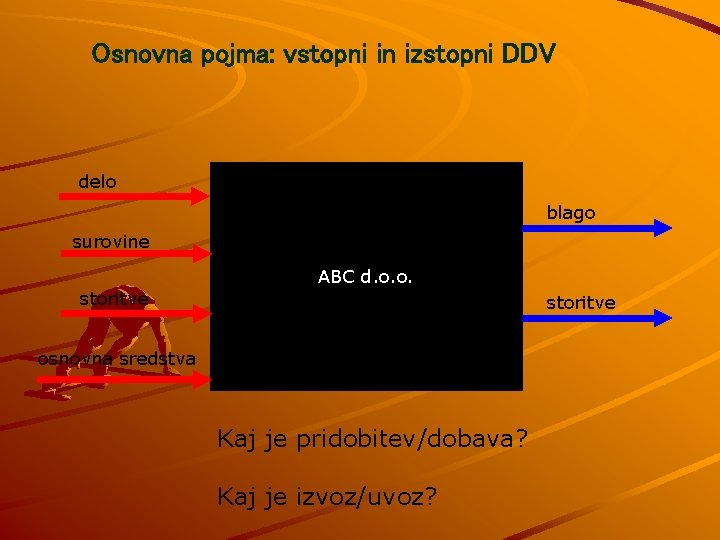 Osnovna pojma: vstopni in izstopni DDV

delo

surovine

storitve

osnovna sredstva

ABC d.o.o.

blago

storitve

Kaj je pridobitev/dobava?

Kaj je izvoz/uvoz?